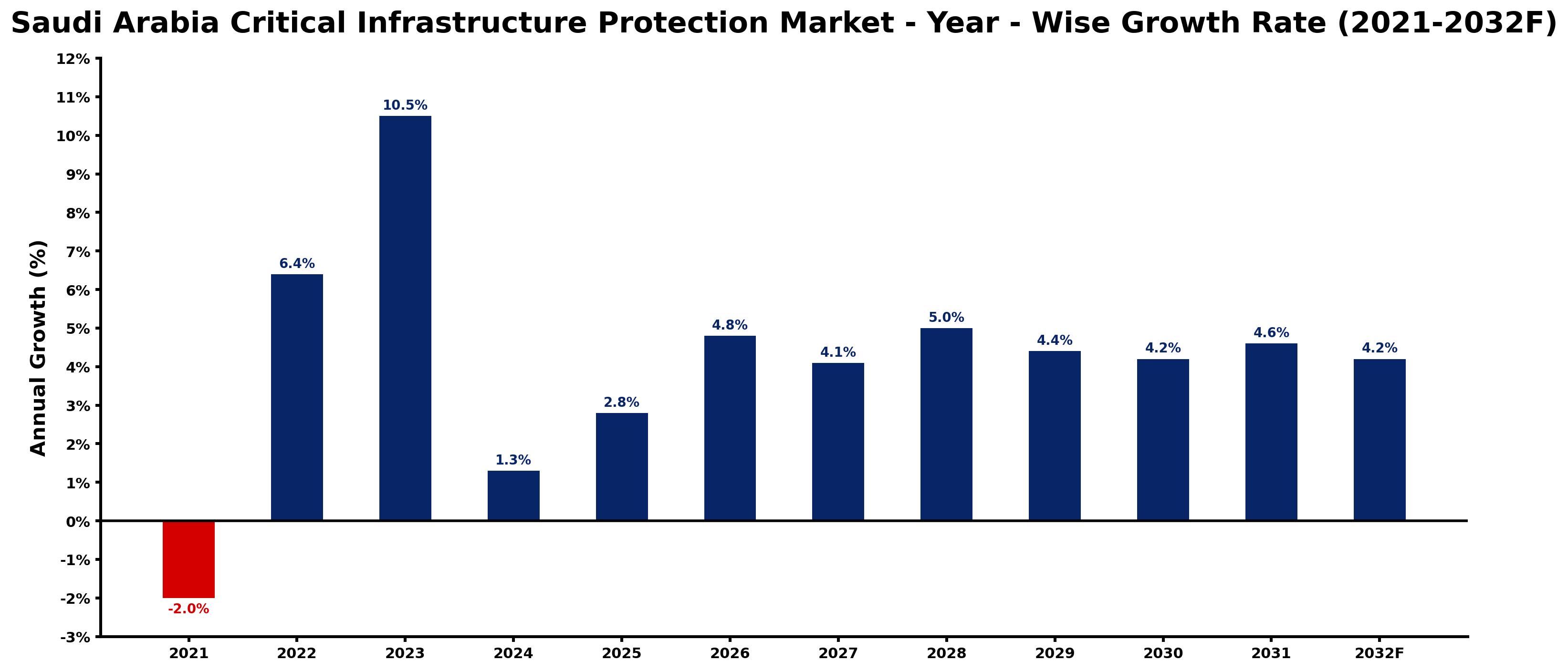 Saudi Arabia Critical Infrastructure Protection Market - Year - Wise Growth Rate (2021-2032F)

Annual Growth (%)

12%
11%
10%
9%
8%
7%
6%
5%
4%
3%
2%
1%
0%
-1%
-2%
-3%

-2.0%
6.4%
10.5%
1.3%
2.8%
4.8%
4.1%
5.0%
4.4%
4.2%
4.6%
4.2%

2021
2022
2023
2024
2025
2026
2027
2028
2029
2030
2031
2032F